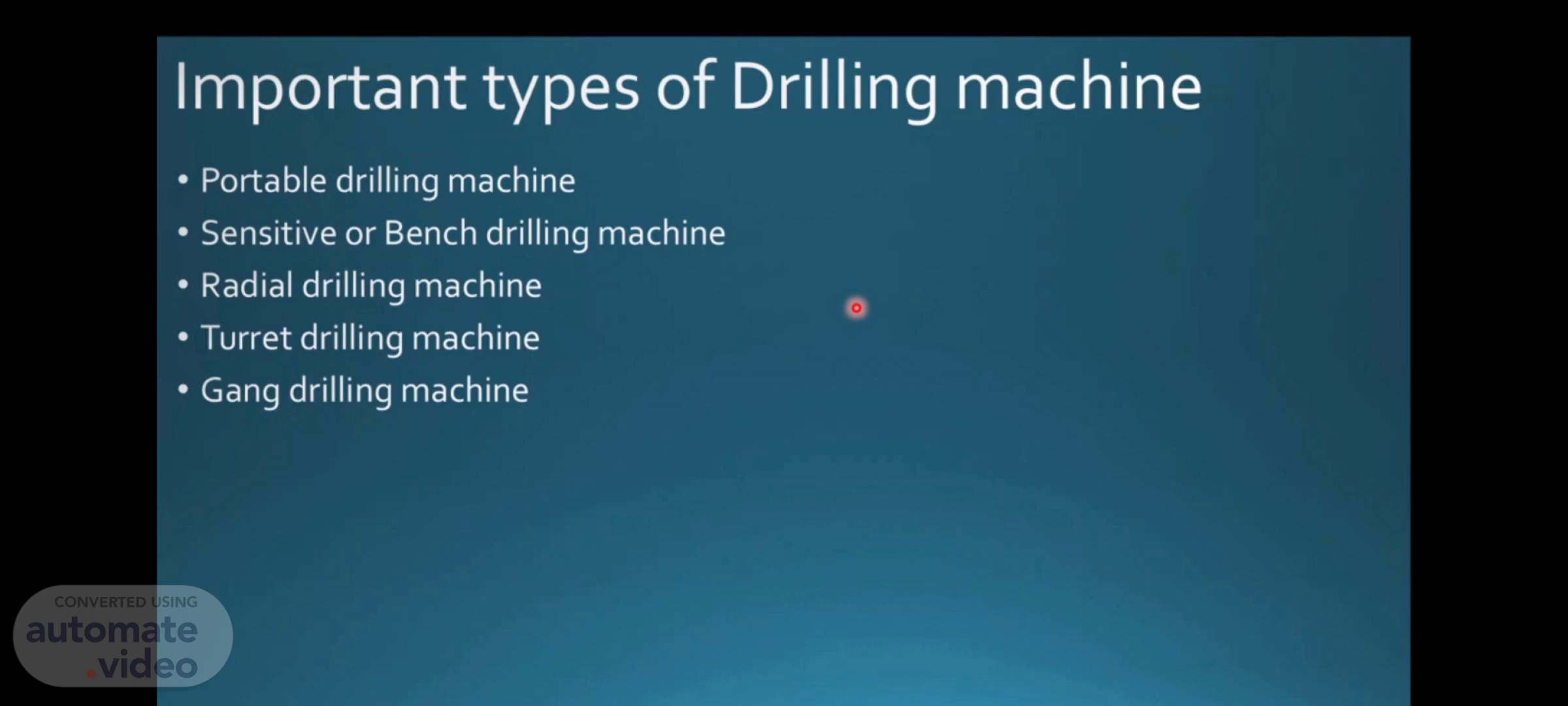 Important types of Drilling machine

• Portable drilling machine
• Sensitive or Bench drilling machine
• Radial drilling machine
• Turret drilling machine
• Gang drilling machine

CONVERTED USING
automate
.video